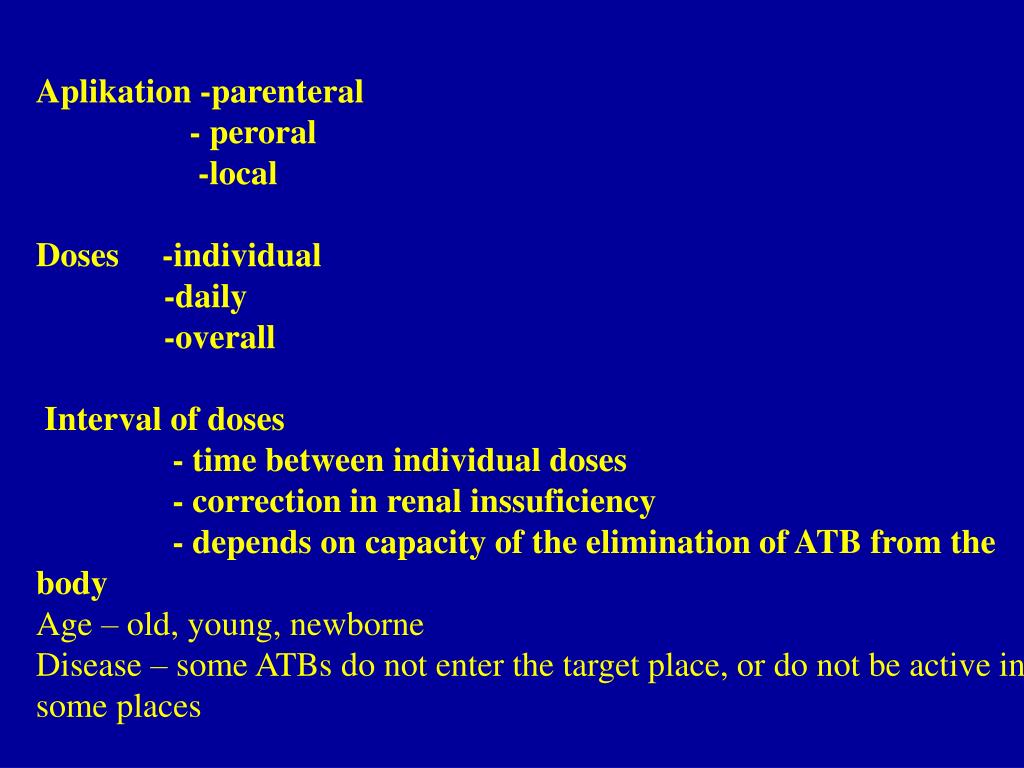 Aplikation -parenteral
- peroral
-local

Doses -individual
-daily
-overall

Interval of doses
- time between individual doses
- correction in renal inssuficiency
- depends on capacity of the elimination of ATB from the body
Age – old, young, newborne
Disease – some ATBs do not enter the target place, or do not be active in some places